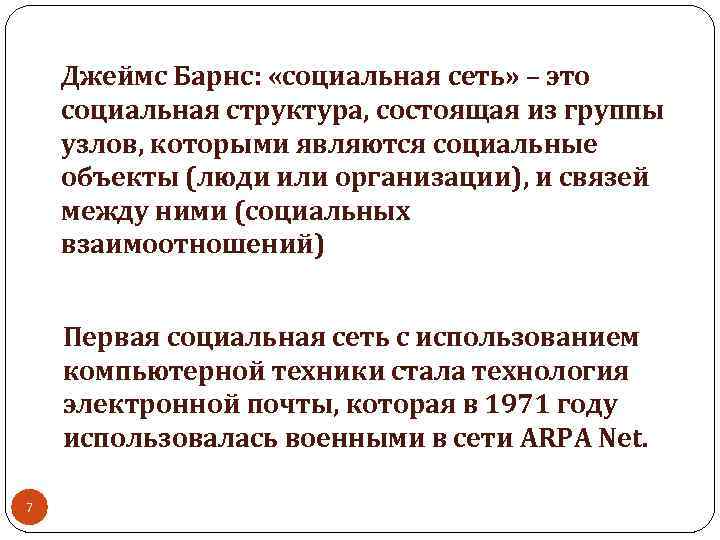 Джеймс Барнс: «социальная сеть» – это социальная структура, состоящая из группы узлов, которыми являются социальные объекты (люди или организации), и связей между ними (социальных взаимоотношений)

Первая социальная сеть с использованием компьютерной техники стала технология электронной почты, которая в 1971 году использовалась военными в сети ARPA Net.

7